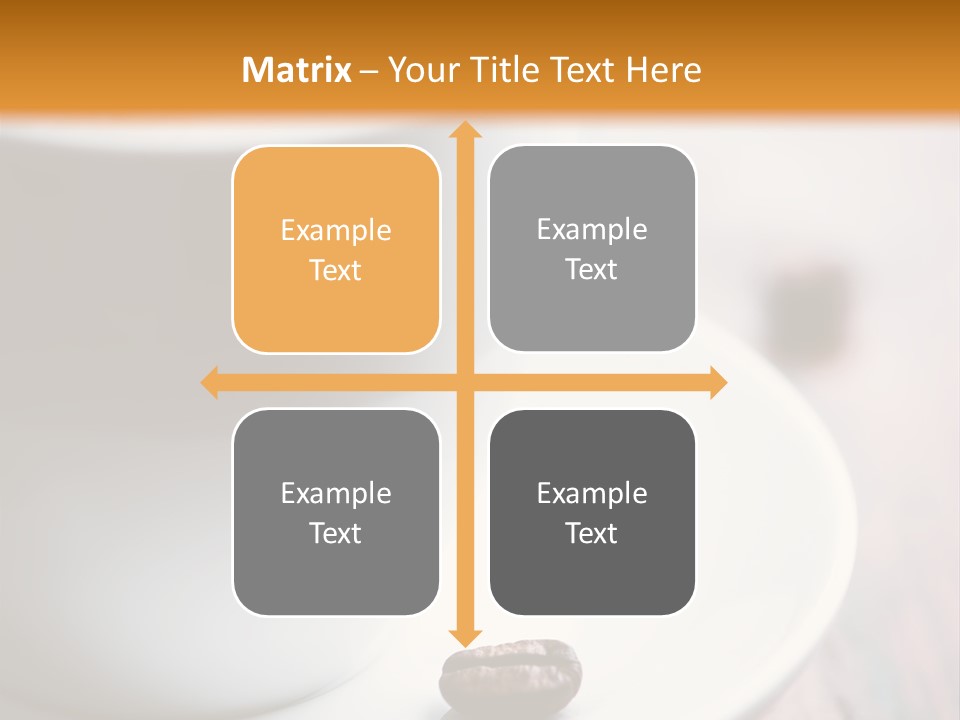 Matrix – Your Title Text Here

Example Text

Example Text

Example Text

Example Text